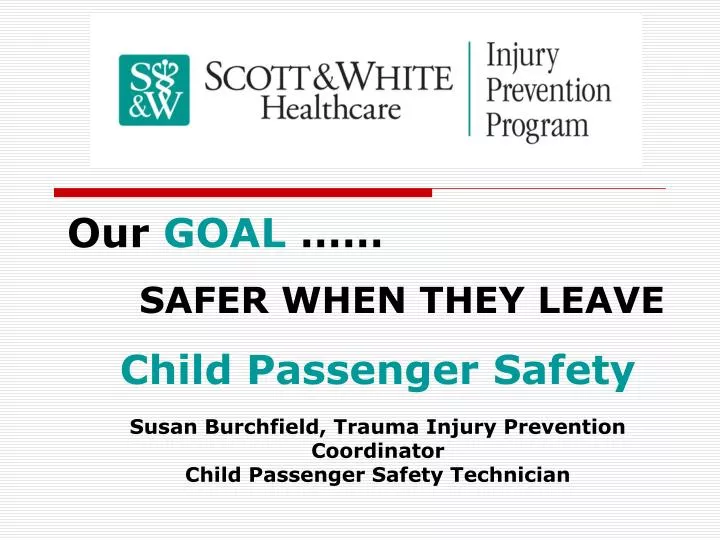 S&W
SCOTT&WHITE Healthcare

Injury Prevention Program

Our GOAL ……

SAFER WHEN THEY LEAVE

Child Passenger Safety

Susan Burchfield, Trauma Injury Prevention Coordinator
Child Passenger Safety Technician